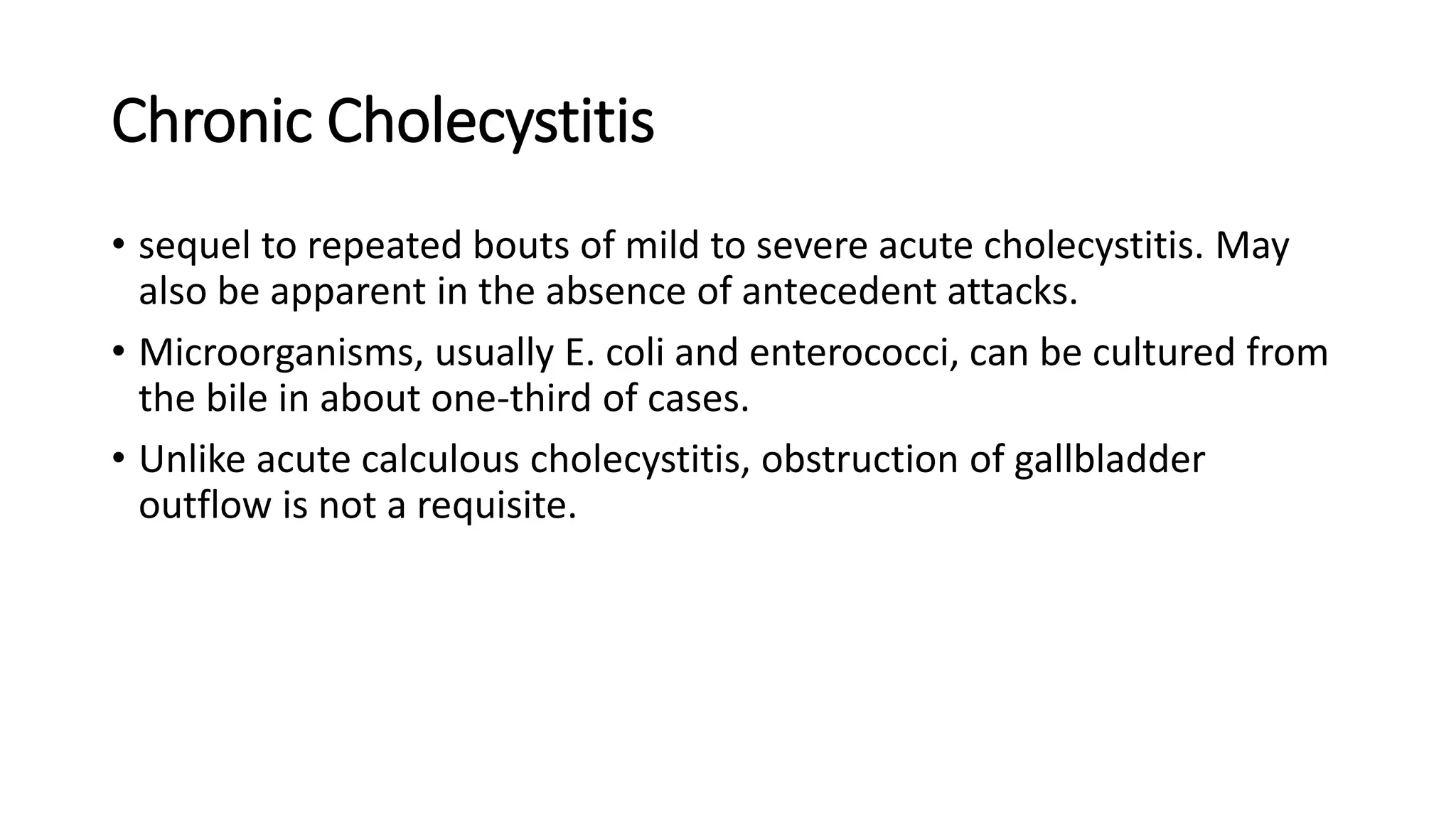 Chronic Cholecystitis

• sequel to repeated bouts of mild to severe acute cholecystitis. May also be apparent in the absence of antecedent attacks.

• Microorganisms, usually E. coli and enterococci, can be cultured from the bile in about one-third of cases.

• Unlike acute calculous cholecystitis, obstruction of gallbladder outflow is not a requisite.